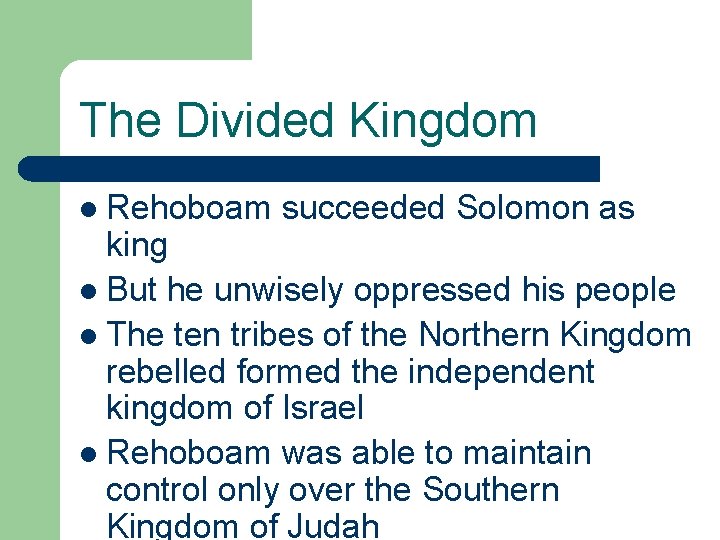 The Divided Kingdom

- Rehoboam succeeded Solomon as king
- But he unwisely oppressed his people
- The ten tribes of the Northern Kingdom rebelled formed the independent kingdom of Israel
- Rehoboam was able to maintain control only over the Southern Kingdom of Judah